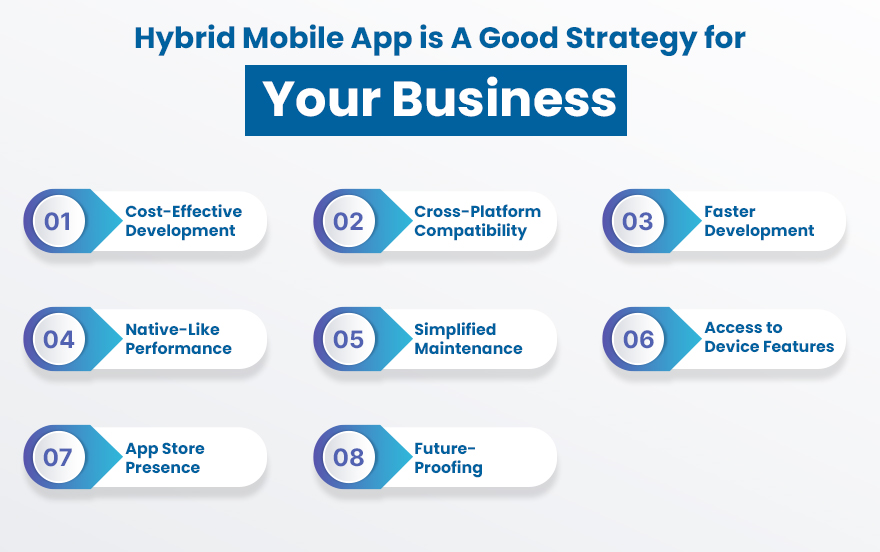 Hybrid Mobile App is A Good Strategy for

Your Business

01 Cost-Effective Development

02 Cross-Platform Compatibility

03 Faster Development

04 Native-Like Performance

05 Simplified Maintenance

06 Access to Device Features

07 App Store Presence

08 Future-Proofing